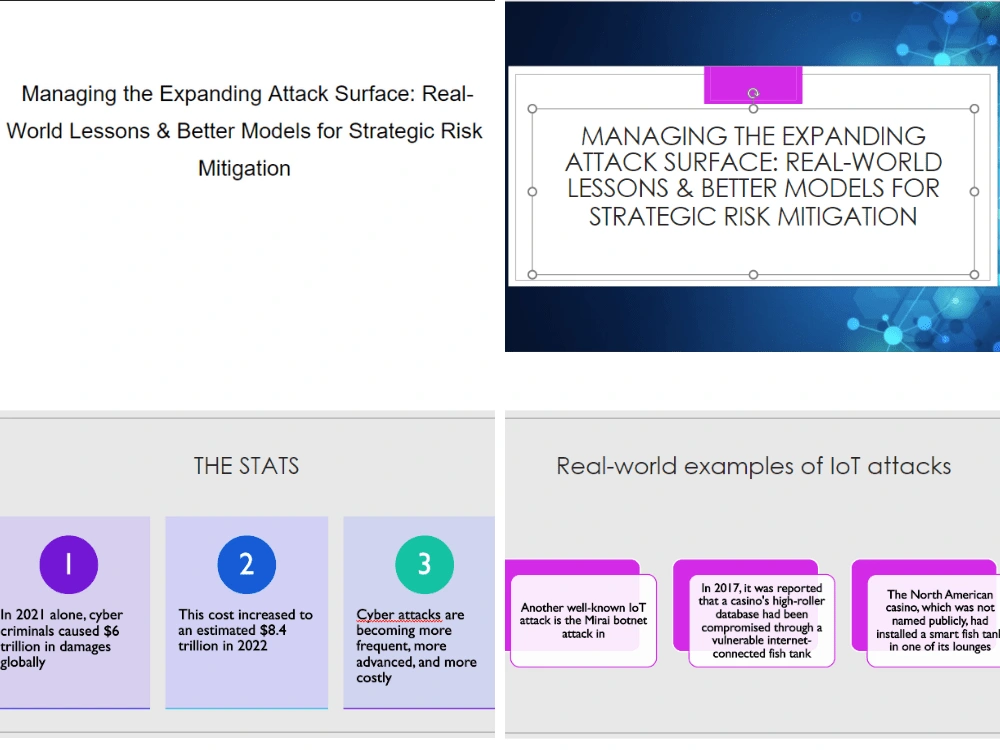 Managing the Expanding Attack Surface: Real-World Lessons & Better Models for Strategic Risk Mitigation

MANAGING THE EXPANDING ATTACK SURFACE: REAL-WORLD LESSONS & BETTER MODELS FOR STRATEGIC RISK MITIGATION

THE STATS

1

In 2021 alone, cyber criminals caused $6 trillion in damages globally

2

This cost increased to an estimated $8.4 trillion in 2022

3

Cyber attacks are becoming more frequent, more advanced, and more costly

Real-world examples of IoT attacks

Another well-known IoT attack is the Mirai botnet attack in

In 2017, it was reported that a casino's high-roller database had been compromised through a vulnerable internet-connected fish tank

The North American casino, which was not named publicly, had installed a smart fish tank in one of its lounges